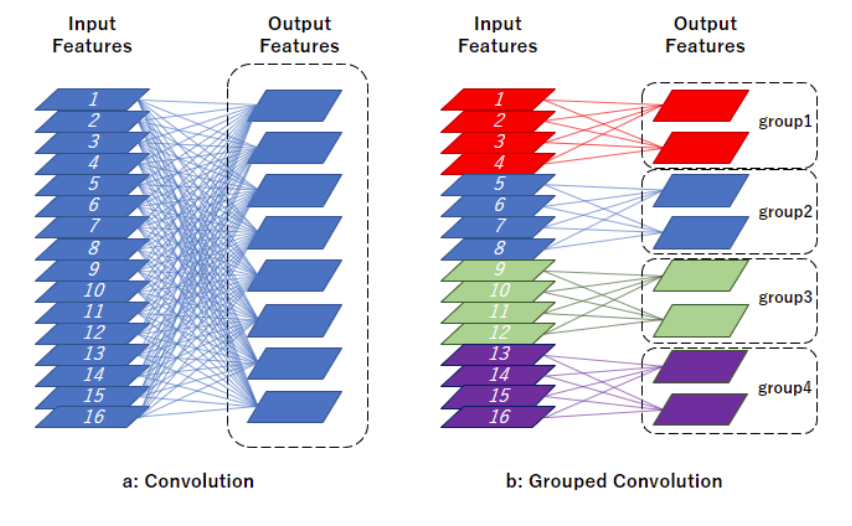 Input Features

Output Features

1
2
3
4
5
6
7
8
9
10
11
12
13
14
15
16

a: Convolution

Input Features

Output Features

1
2
3
4
5
6
7
8
9
10
11
12
13
14
15
16

group1
group2
group3
group4

b: Grouped Convolution